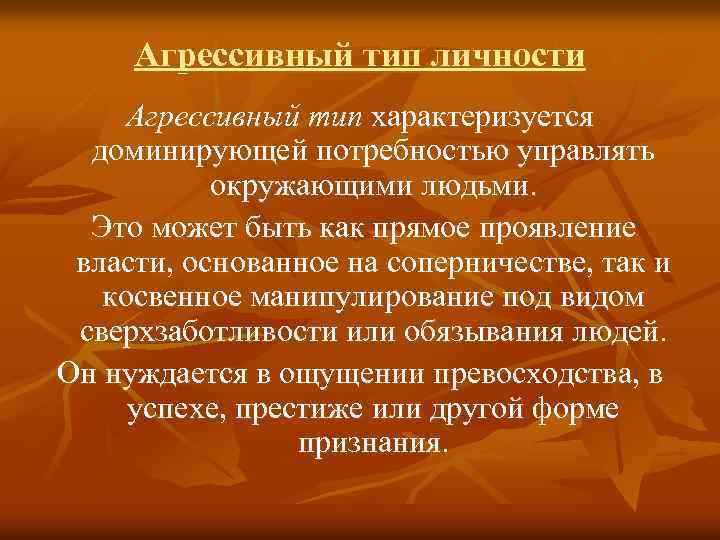 Агрессивный тип личности

Агрессивный тип характеризуется доминирующей потребностью управлять окружающими людьми.

Это может быть как прямое проявление власти, основанное на соперничестве, так и косвенное манипулирование под видом сверхзаботливости или обязывания людей.

Он нуждается в ощущении превосходства, в успехе, престиже или другой форме признания.